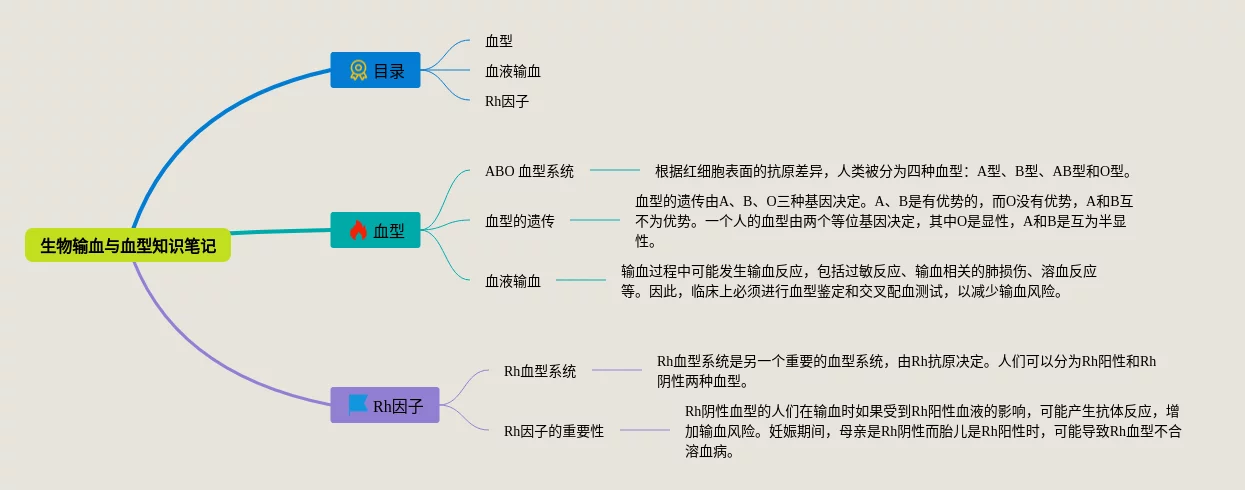 生物输血与血型知识笔记

目录

血型

血液输血

Rh因子

血型

ABO 血型系统

根据红细胞表面的抗原差异，人类被分为四种血型：A型、B型、AB型和O型。

血型的遗传

血型的遗传由A、B、O三种基因决定。A、B是有优势的，而O没有优势，A和B互不为优势。一个人的血型由两个等位基因决定，其中O是显性，A和B是互为半显性。

血液输血

输血过程中可能发生输血反应，包括过敏反应、输血相关的肺损伤、溶血反应等。因此，临床上必须进行血型鉴定和交叉配血测试，以减少输血风险。

Rh因子

Rh血型系统

Rh血型系统是另一个重要的血型系统，由Rh抗原决定。人们可以分为Rh阳性和Rh阴性两种血型。

Rh因子的重要性

Rh阴性血型的人们在输血时如果受到Rh阳性血液的影响，可能产生抗体反应，增加输血风险。妊娠期间，母亲是Rh阴性而胎儿是Rh阳性时，可能导致Rh血型不合溶血病。